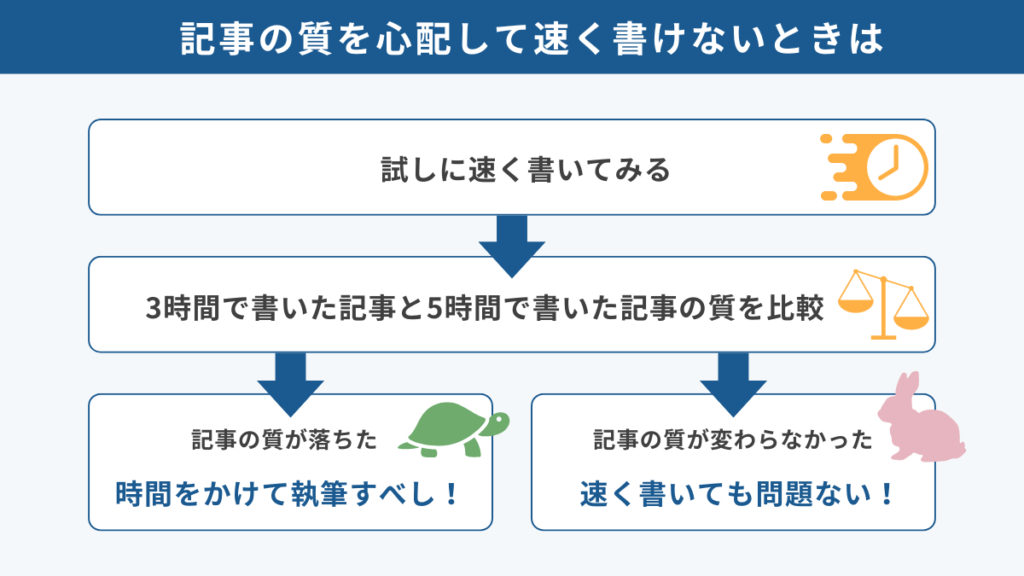 記事の質を心配して速く書けないときは

試しに速く書いてみる

3時間で書いた記事と5時間で書いた記事の質を比較

記事の質が落ちた

時間をかけて執筆すべし！

記事の質が変わらなかった

速く書いても問題ない！